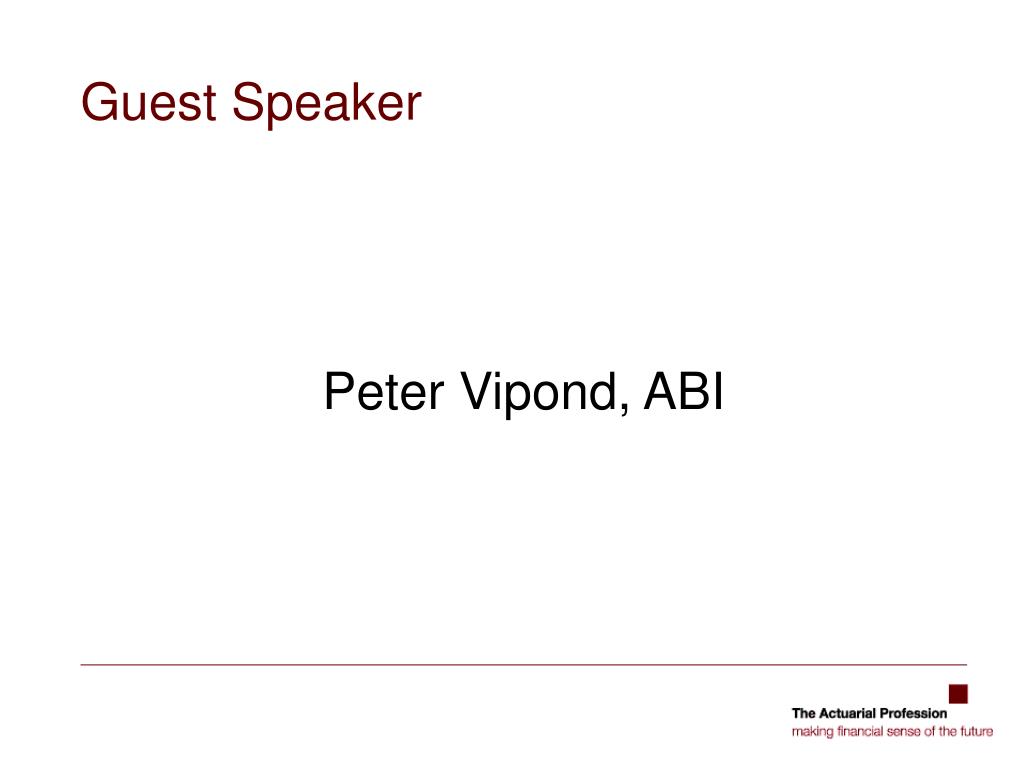 Guest Speaker

Peter Vipond, ABI

The Actuarial Profession
making financial sense of the future